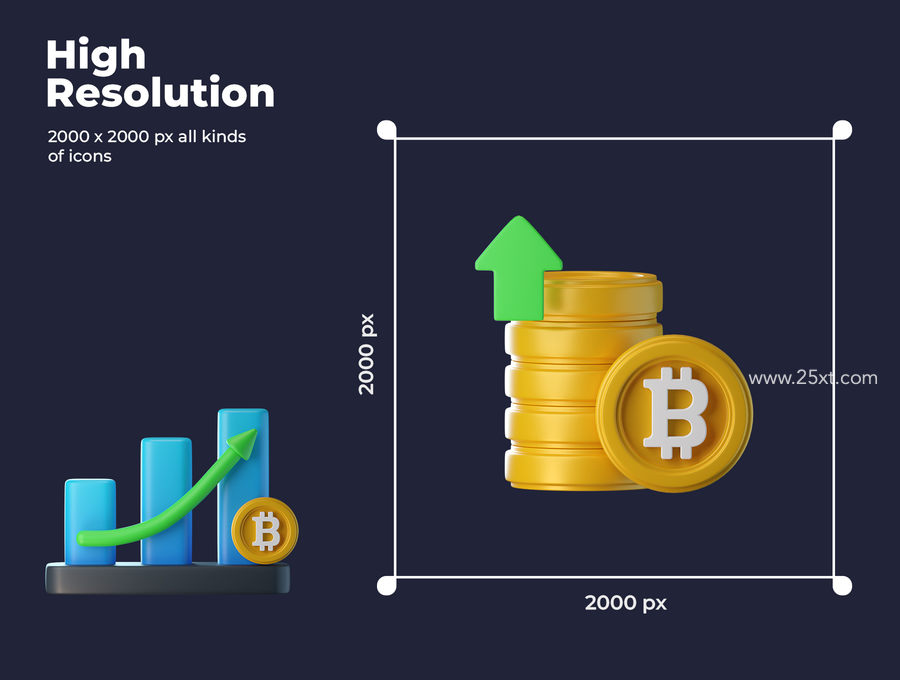 High Resolution

2000 x 2000 px all kinds of icons

2000 px

www.25xt.com

2000 px